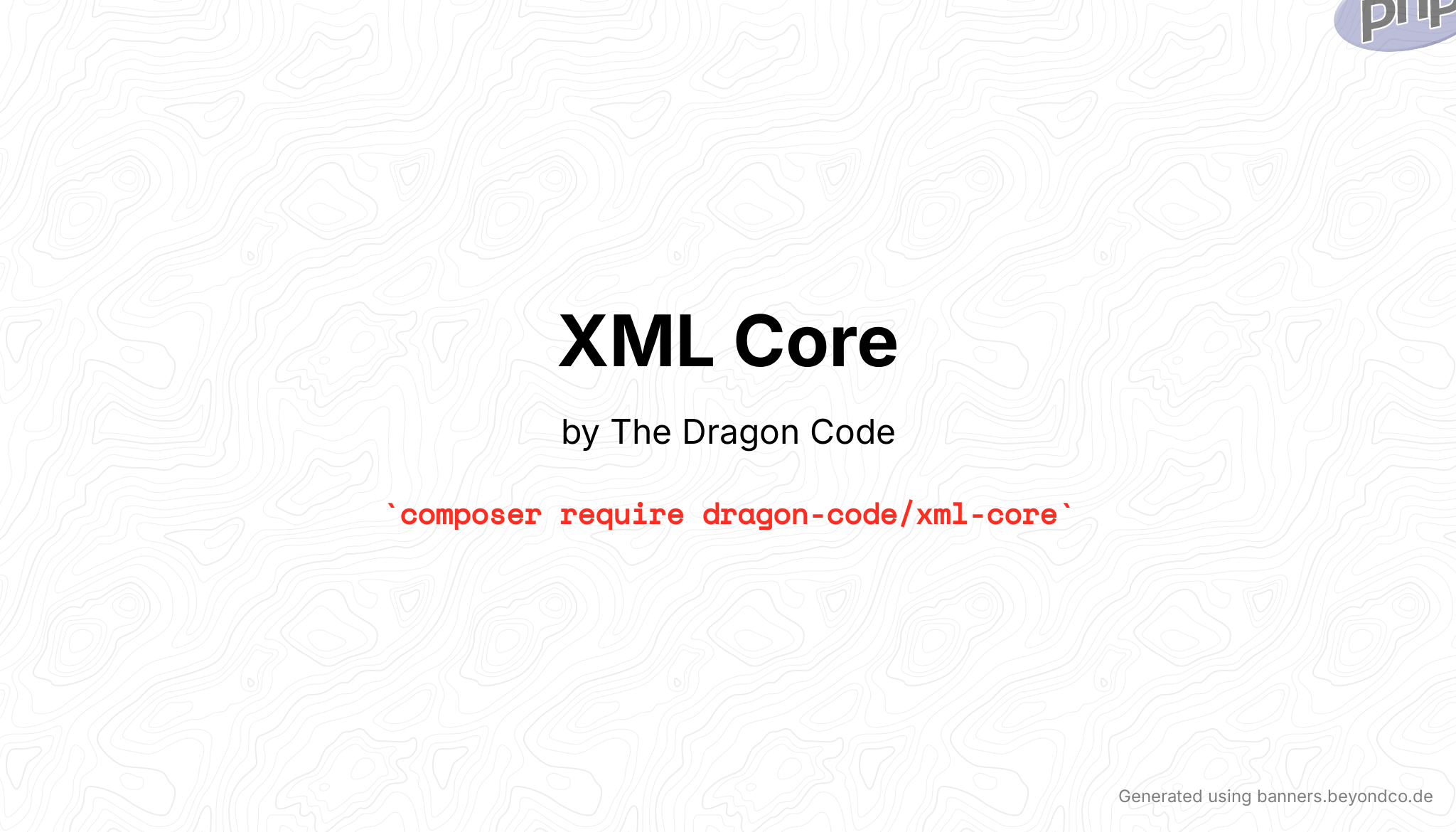 php

XML Core

by The Dragon Code

`composer require dragon-code/xml-core`

Generated using banners.beyondco.de